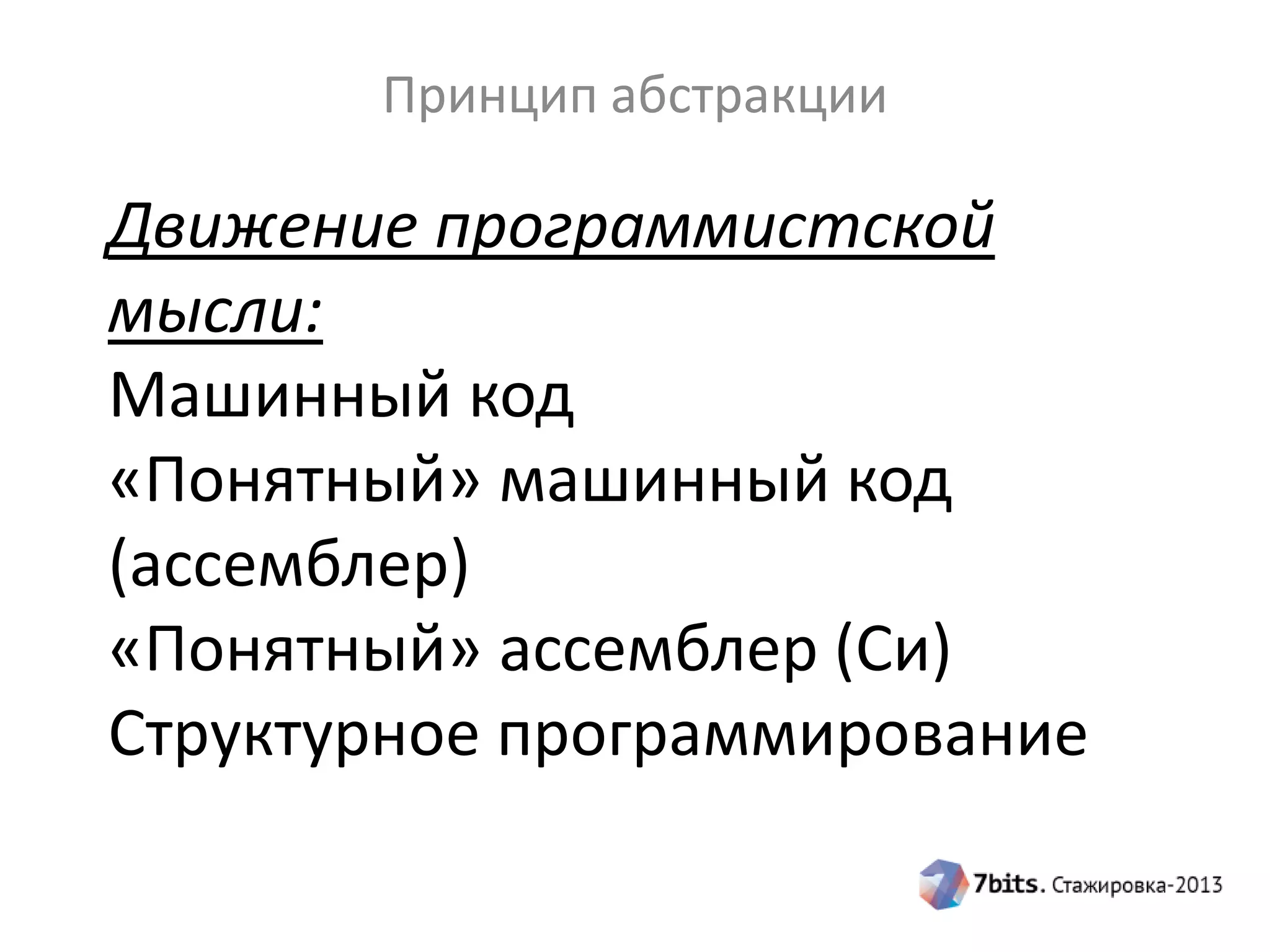 Принцип абстракции

Движение программистской мысли:
Машинный код
«Понятный» машинный код (ассемблер)
«Понятный» ассемблер (Си)
Структурное программирование

7bits. Стажировка-2013